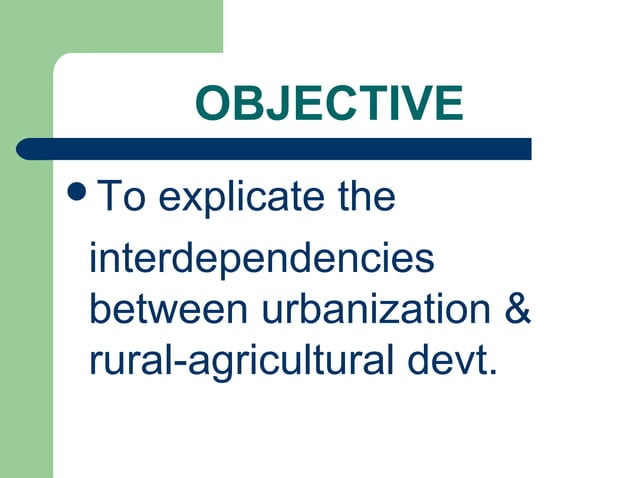 OBJECTIVE

• To explicate the interdependencies between urbanization & rural-agricultural devt.